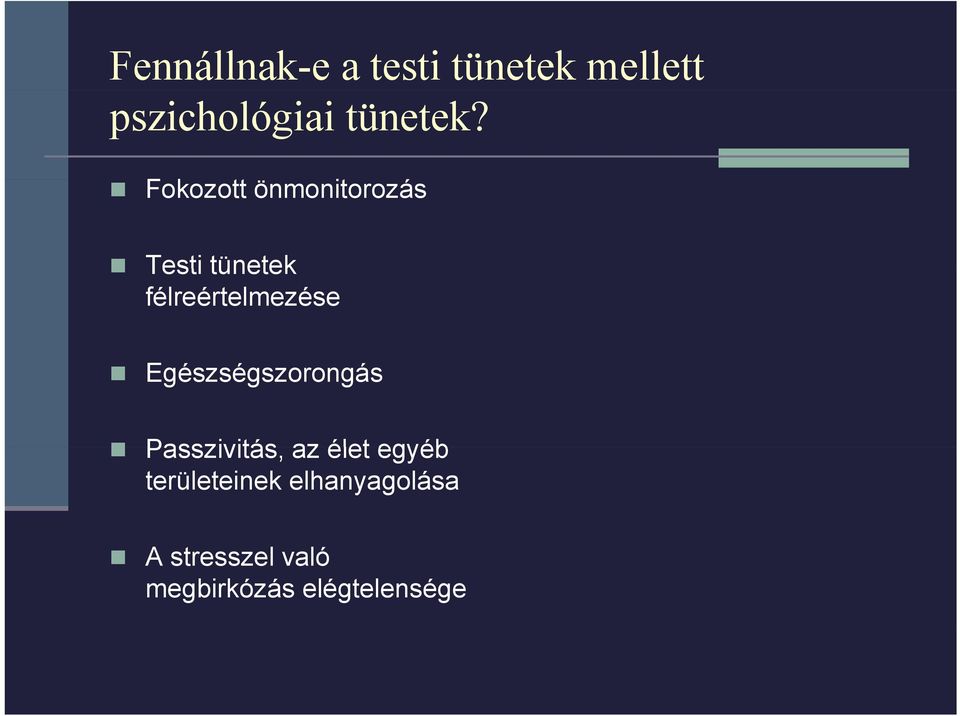 Fennállnak-e a testi tünetek mellett pszichológiai tünetek?

Fokozott önmonitorozás

Testi tünetek félreértelmezése

Egészségszorongás

Passzivitás, az élet egyéb területeinek elhanyagolása

A stresszel való megbirkózás elégtelensége